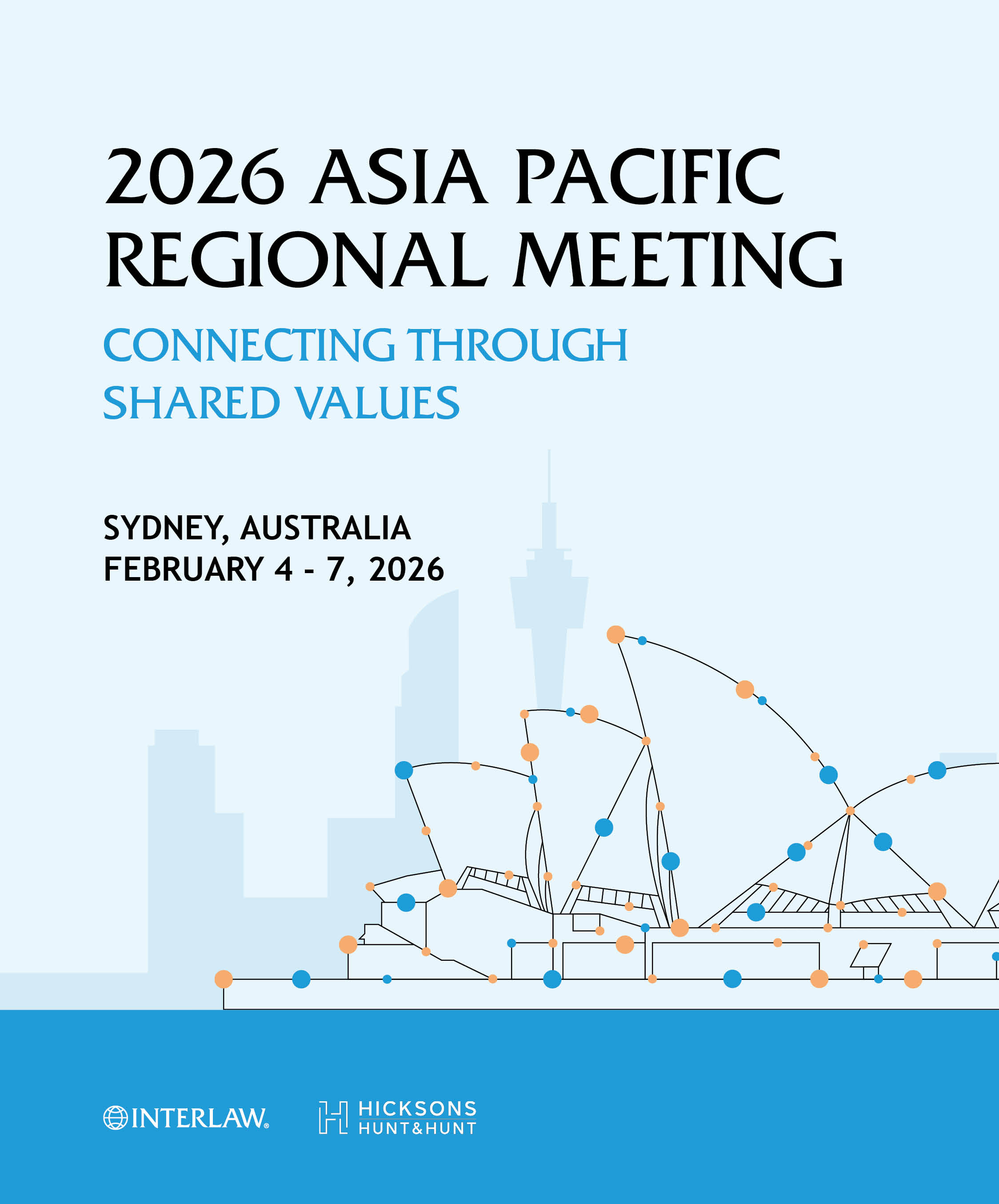 2026 ASIA PACIFIC REGIONAL MEETING

CONNECTING THROUGH SHARED VALUES

SYDNEY, AUSTRALIA
FEBRUARY 4 - 7, 2026

INTERLAW®

HICKSONS
HUNT&HUNT